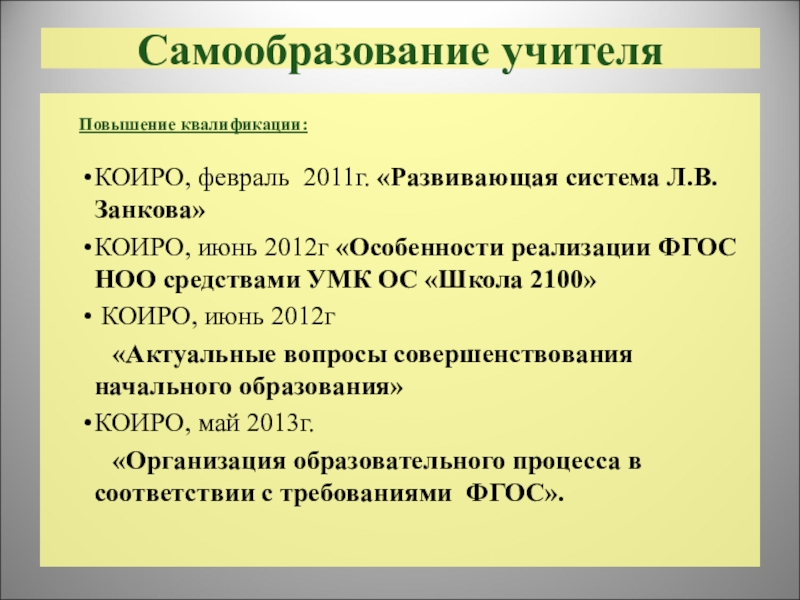 Самообразование учителя

Повышение квалификации:

•КОИРО, февраль 2011г. «Развивающая система Л.В. Занкова»

•КОИРО, июнь 2012г «Особенности реализации ФГОС НОО средствами УМК ОС «Школа 2100»

• КОИРО, июнь 2012г

«Актуальные вопросы совершенствования начального образования»

•КОИРО, май 2013г.

«Организация образовательного процесса в соответствии с требованиями ФГОС».